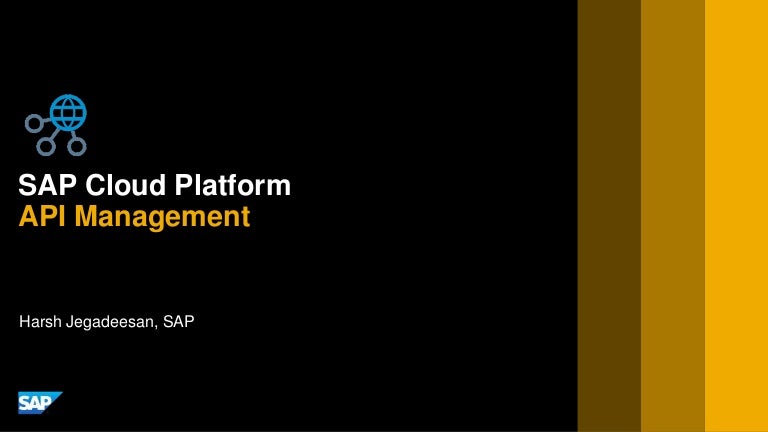 SAP Cloud Platform
API Management

Harsh Jegadeesan, SAP

SAP